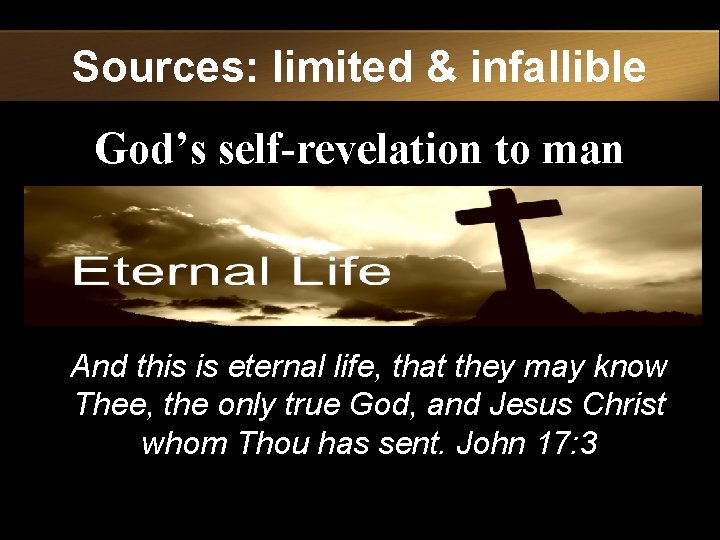 Sources: limited & infallible

God's self-revelation to man

Eternal Life

And this is eternal life, that they may know Thee, the only true God, and Jesus Christ whom Thou has sent. John 17:3